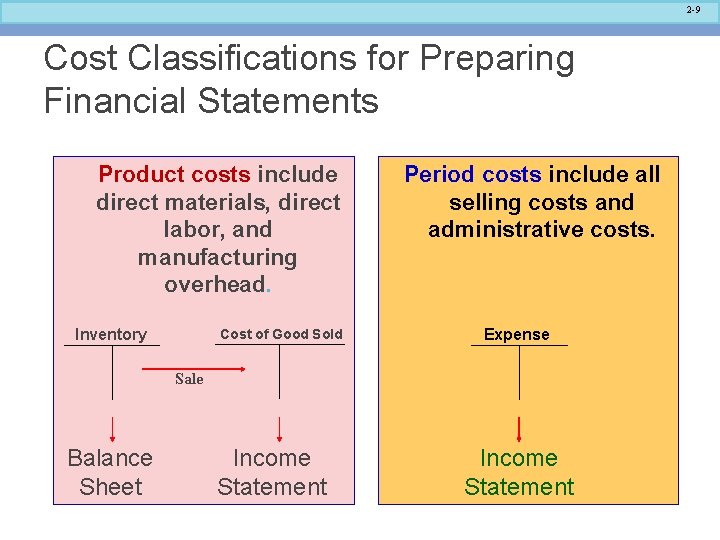 2-9

Cost Classifications for Preparing Financial Statements

Product costs include direct materials, direct labor, and manufacturing overhead.

Inventory

Cost of Good Sold

Sale

Balance Sheet

Income Statement

Period costs include all selling costs and administrative costs.

Expense

Income Statement